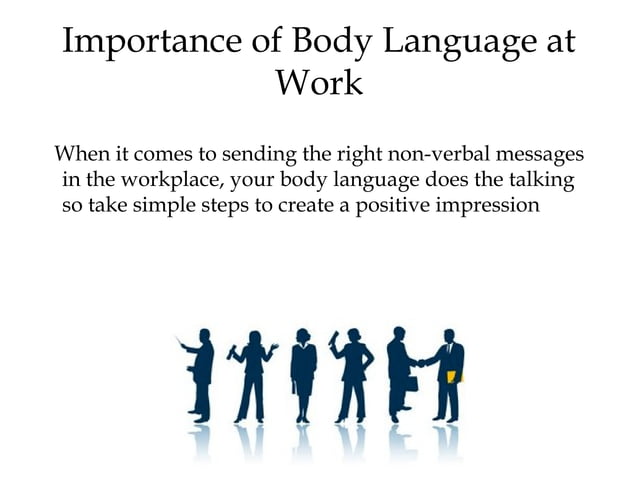 Importance of Body Language at Work

When it comes to sending the right non-verbal messages in the workplace, your body language does the talking so take simple steps to create a positive impression